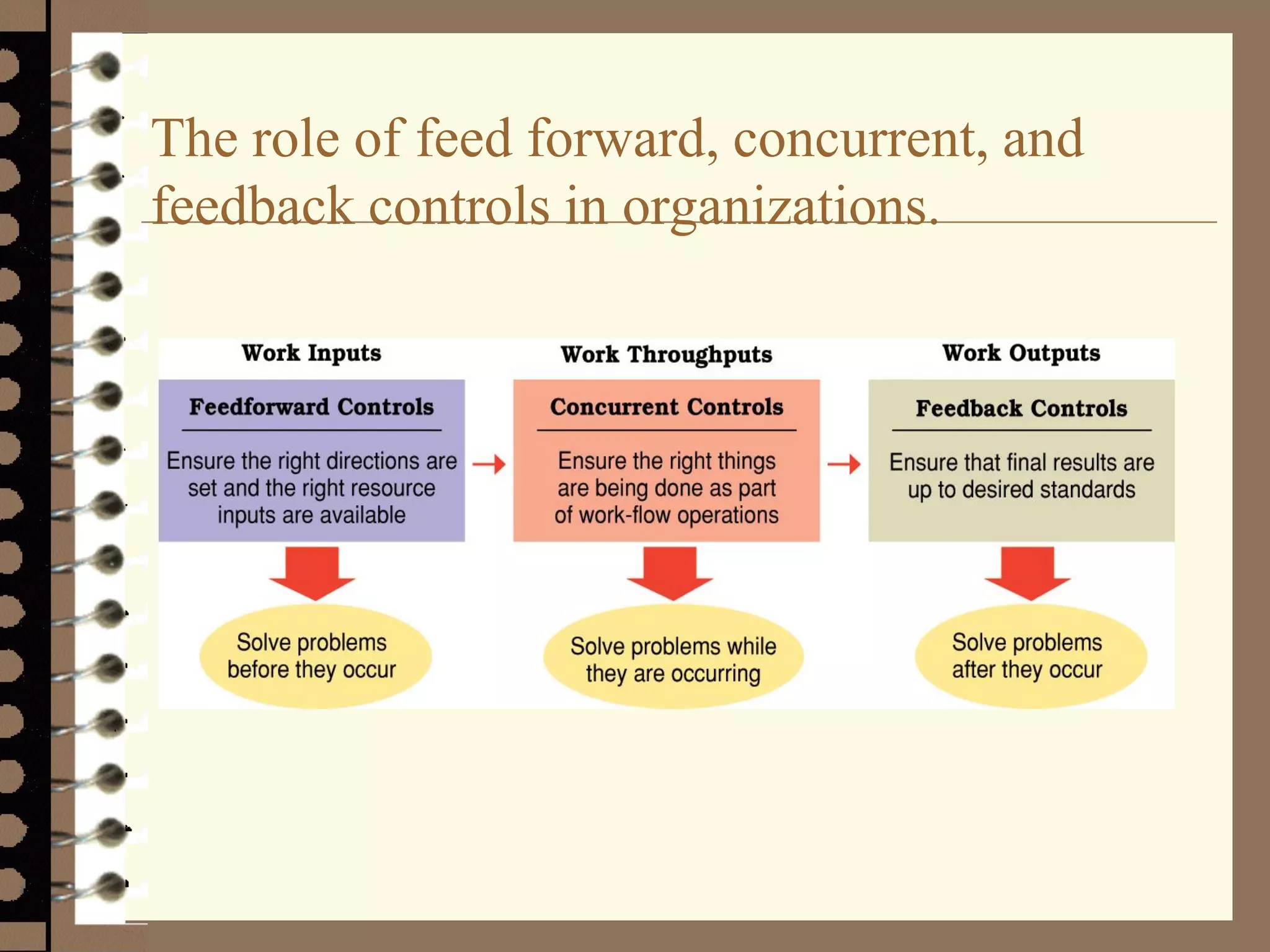 The role of feed forward, concurrent, and feedback controls in organizations.

Work Inputs

Feedforward Controls

Ensure the right directions are set and the right resource inputs are available

Solve problems before they occur

Work Throughputs

Concurrent Controls

Ensure the right things are being done as part of work-flow operations

Solve problems while they are occurring

Work Outputs

Feedback Controls

Ensure that final results are up to desired standards

Solve problems after they occur